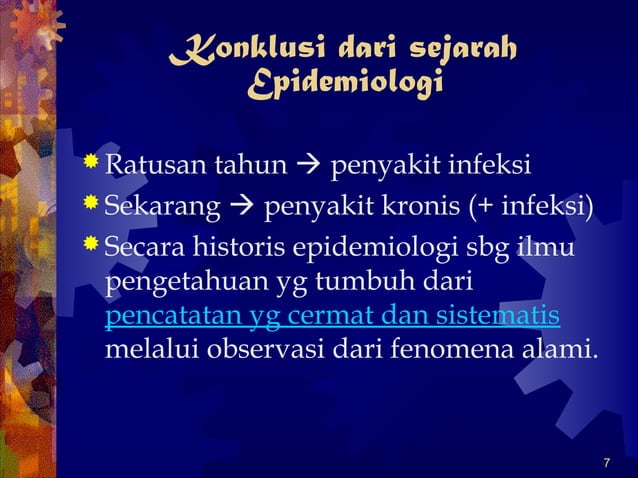 Konklusi dari sejarah Epidemiologi

Ratusan tahun → penyakit infeksi

Sekarang → penyakit kronis (+ infeksi)

Secara historis epidemiologi sbg ilmu pengetahuan yg tumbuh dari pencatatan yg cermat dan sistematis melalui observasi dari fenomena alami.

7